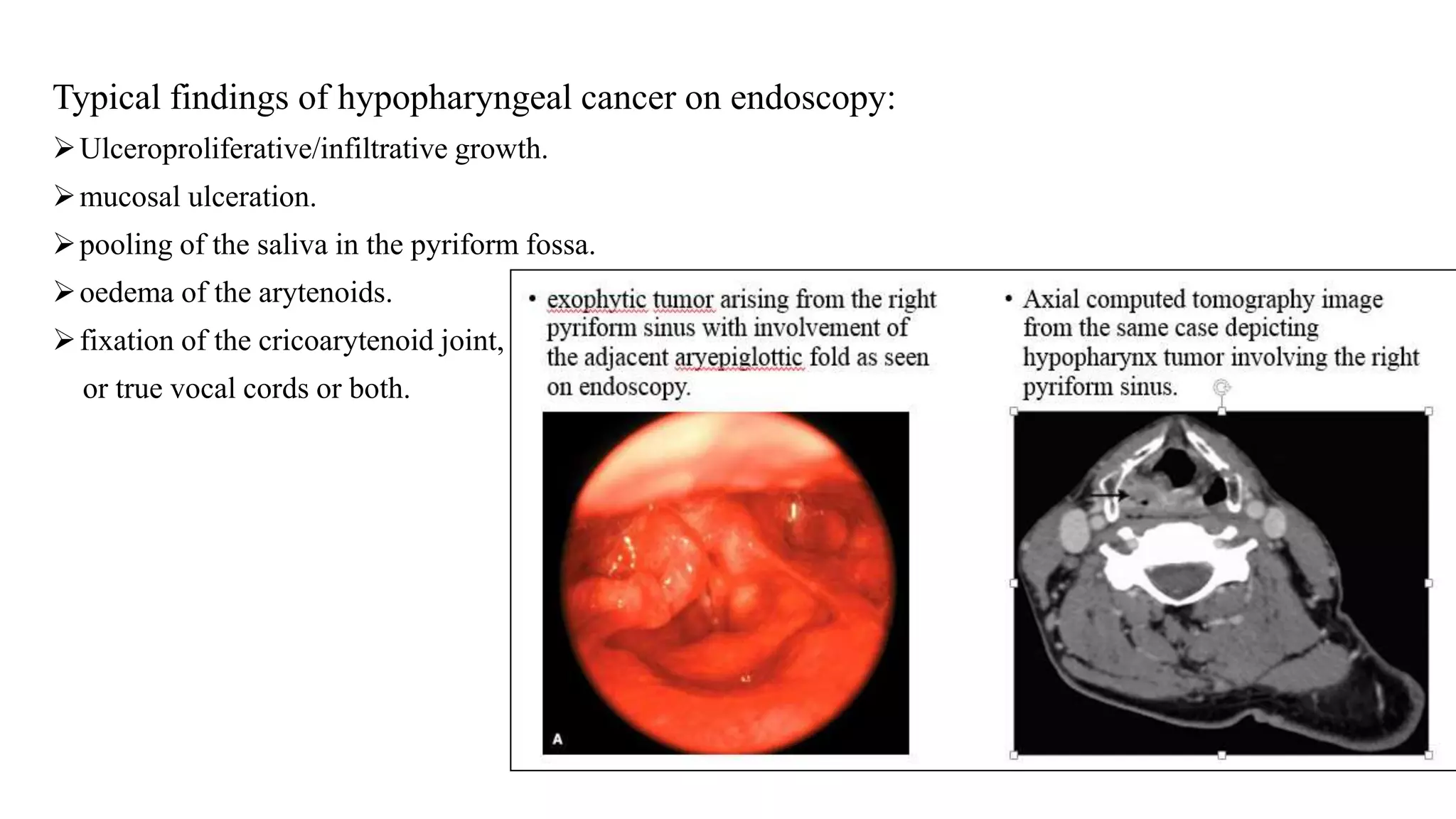 Typical findings of hypopharyngeal cancer on endoscopy:

➢ Ulceroproliferative/infiltrative growth.

➢ mucosal ulceration.

➢ pooling of the saliva in the pyriform fossa.

➢ oedema of the arytenoids.

➢ fixation of the cricoarytenoid joint, or true vocal cords or both.

• exophytic tumor arising from the right pyriform sinus with involvement of the adjacent aryepiglottic fold as seen on endoscopy.

A

• Axial computed tomography image from the same case depicting hypopharynx tumor involving the right pyriform sinus.